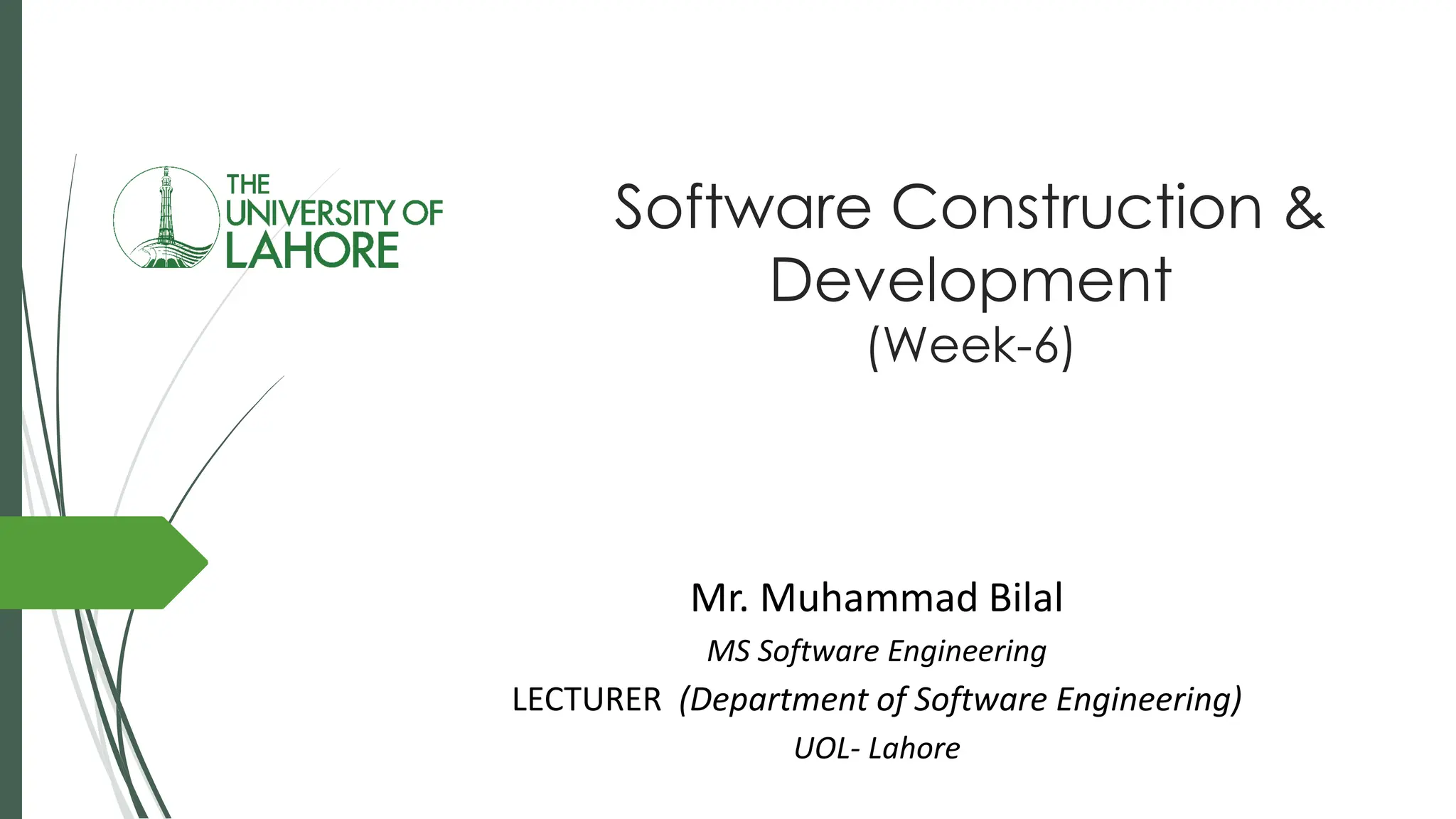 THE UNIVERSITY OF LAHORE

Software Construction & Development
(Week-6)

Mr. Muhammad Bilal
MS Software Engineering
LECTURER (Department of Software Engineering)
UOL- Lahore